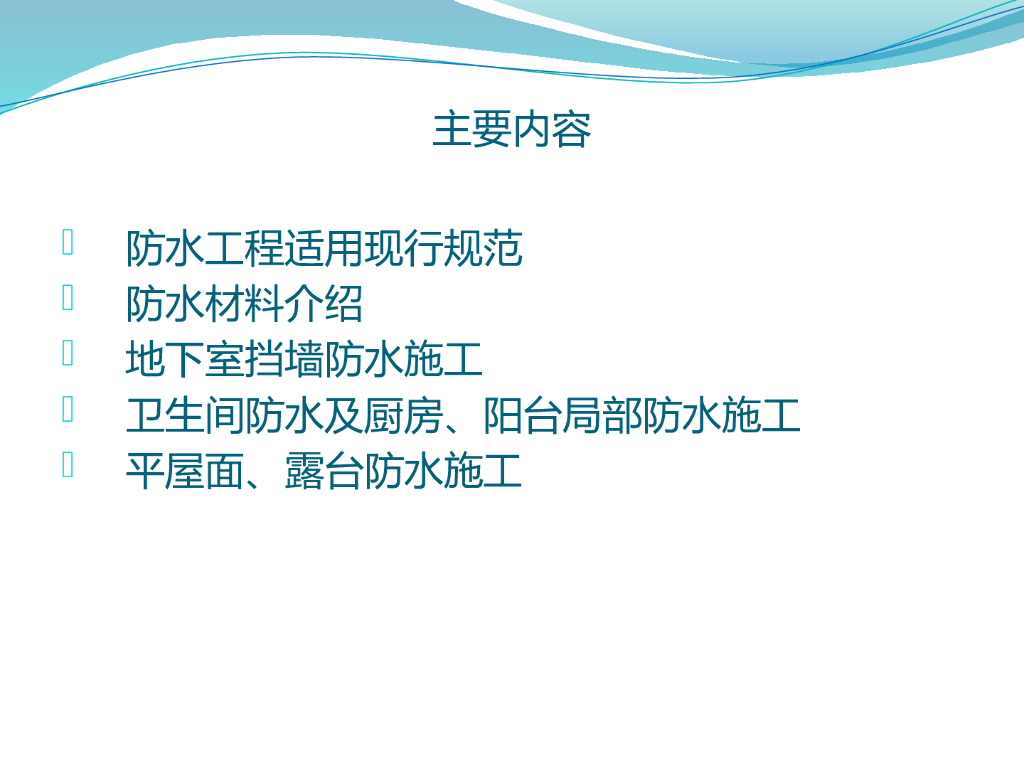 主要内容

防水工程适用现行规范
防水材料介绍
地下室挡墙防水施工
卫生间防水及厨房、阳台局部防水施工
平屋面、露台防水施工